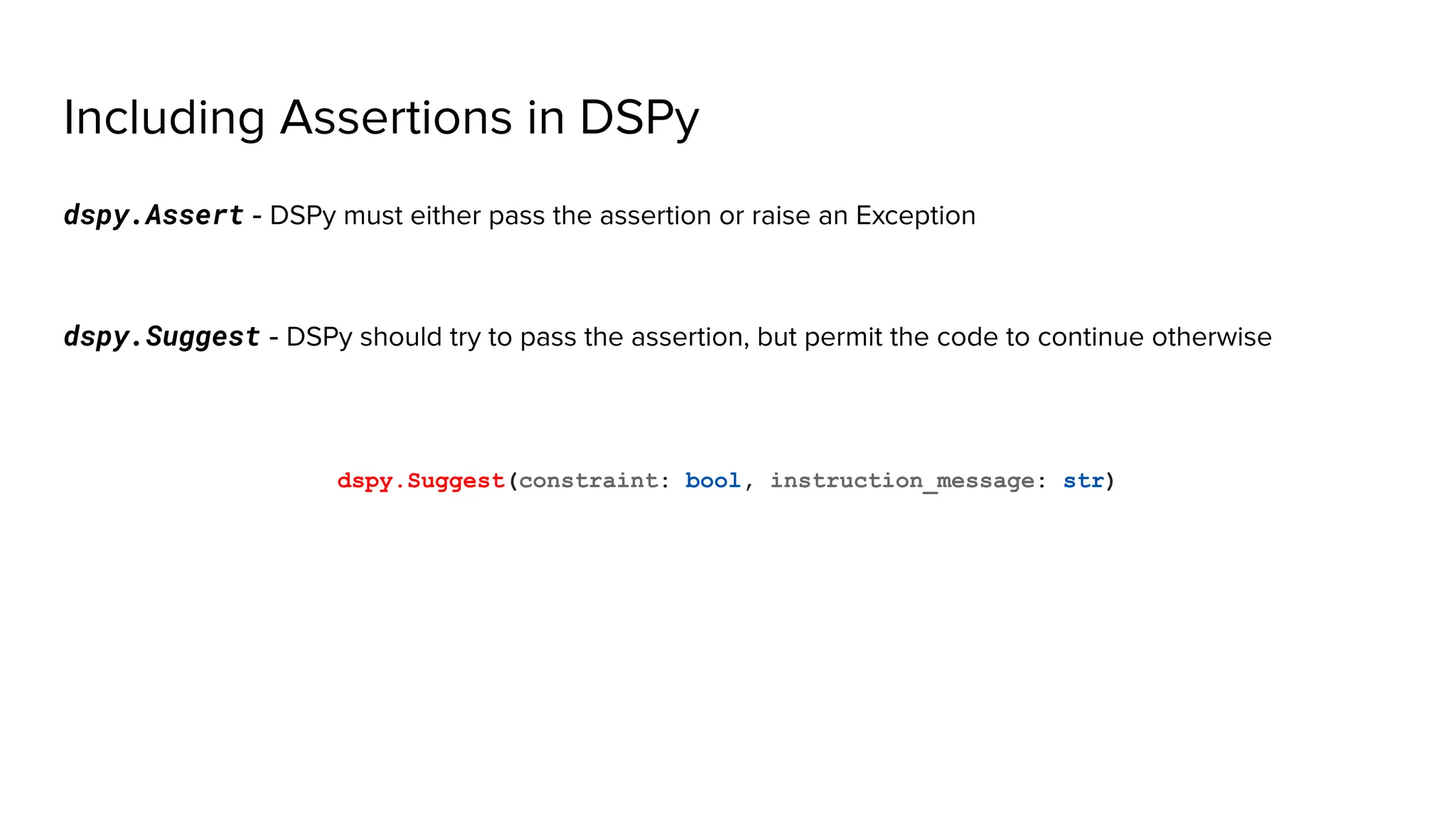 Including Assertions in DSPy

dspy.Assert - DSPy must either pass the assertion or raise an Exception

dspy.Suggest - DSPy should try to pass the assertion, but permit the code to continue otherwise

dspy.Suggest(constraint: bool, instruction_message: str)